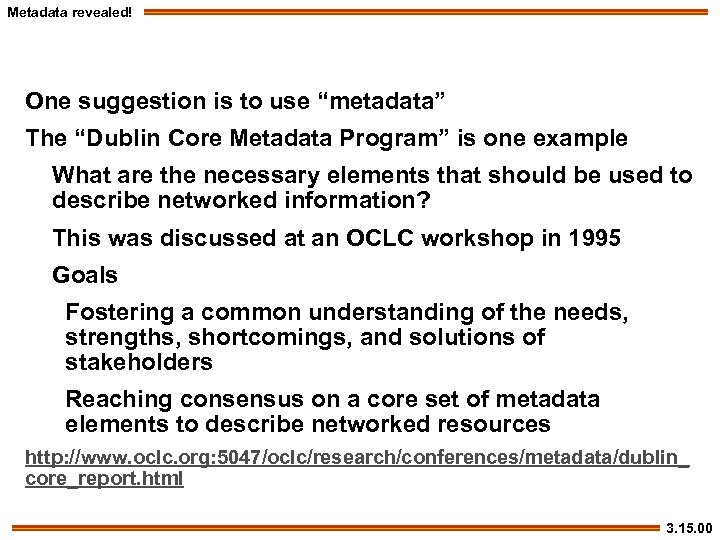 Metadata revealed!

One suggestion is to use “metadata”

The “Dublin Core Metadata Program” is one example

What are the necessary elements that should be used to describe networked information?

This was discussed at an OCLC workshop in 1995

Goals

Fostering a common understanding of the needs, strengths, shortcomings, and solutions of stakeholders

Reaching consensus on a core set of metadata elements to describe networked resources

http://www.oclc.org:5047/oclc/research/conferences/metadata/dublin_core_report.html

3.15.00